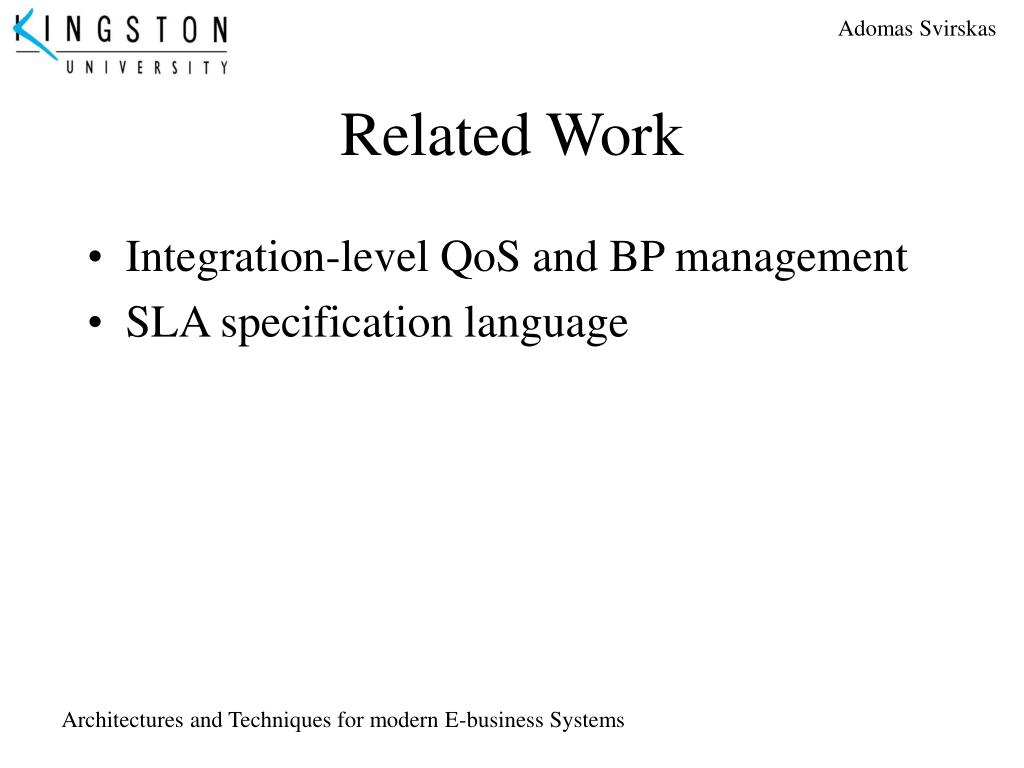 KINGSTON
UNIVERSITY

Adomas Svirskas

Related Work

• Integration-level QoS and BP management
• SLA specification language

Architectures and Techniques for modern E-business Systems